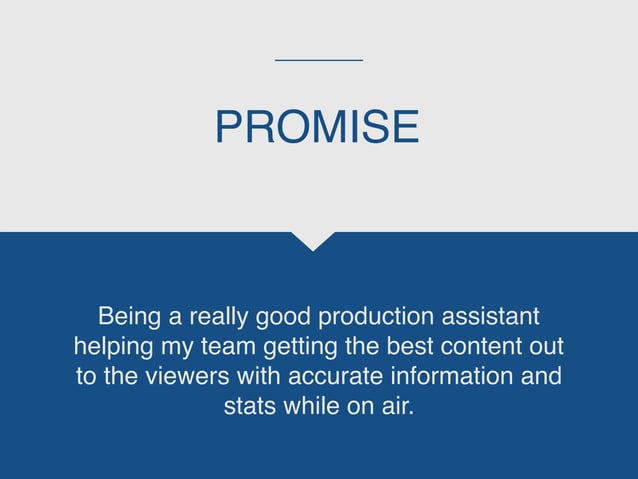 PROMISE

Being a really good production assistant helping my team getting the best content out to the viewers with accurate information and stats while on air.